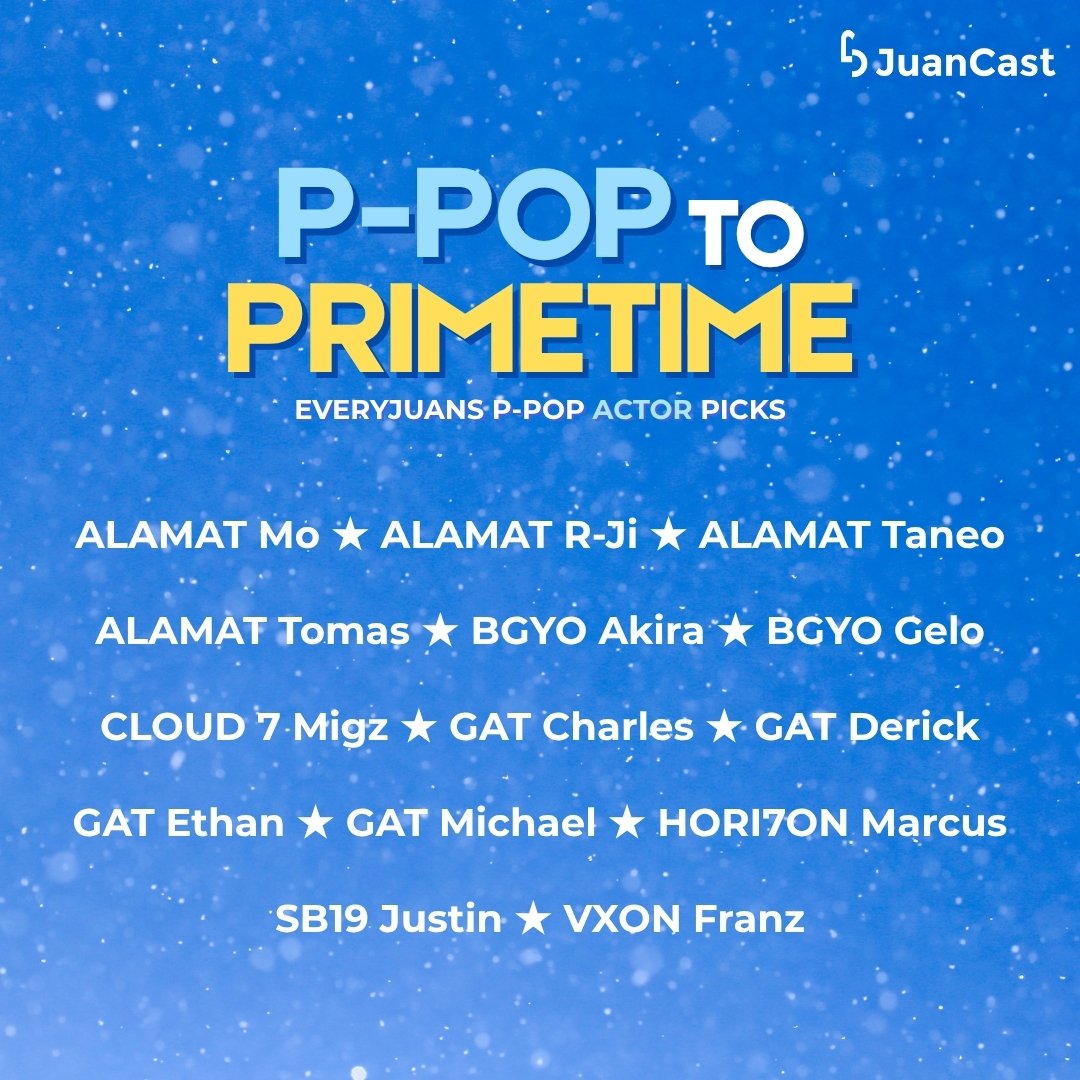 JuanCast

P-POP TO PRIMETIME

EVERYJUANS P-POP ACTOR PICKS

ALAMAT Mo ★ ALAMAT R-Ji ★ ALAMAT Taneo

ALAMAT Tomas ★ BGYO Akira ★ BGYO Gelo

CLOUD 7 Migz ★ GAT Charles ★ GAT Derick

GAT Ethan ★ GAT Michael ★ HORI7ON Marcus

SB19 Justin ★ VXON Franz